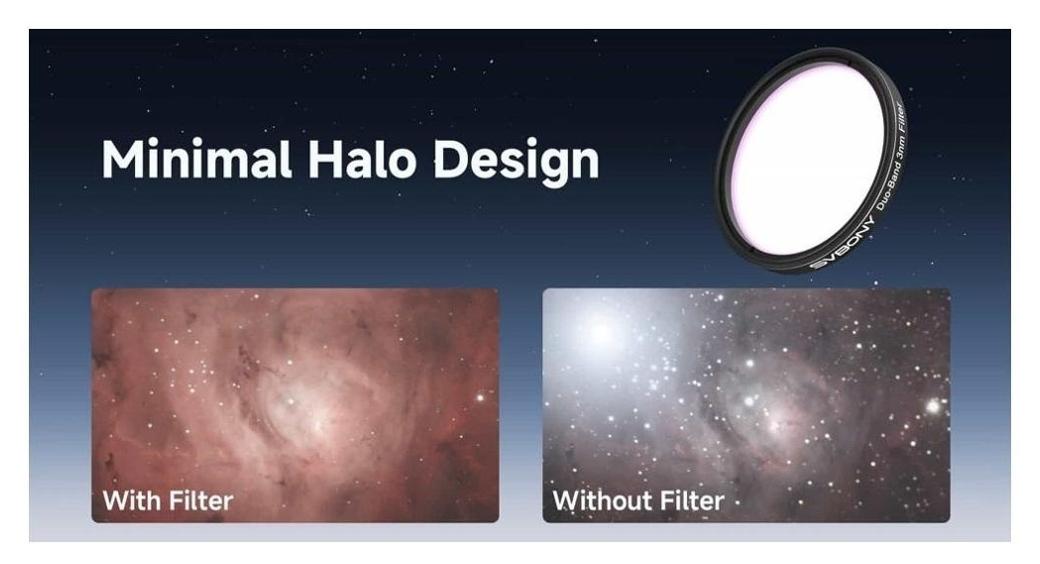 Minimal Halo Design

SVBONY Duo-Band 3nm Filter

With Filter

Without Filter